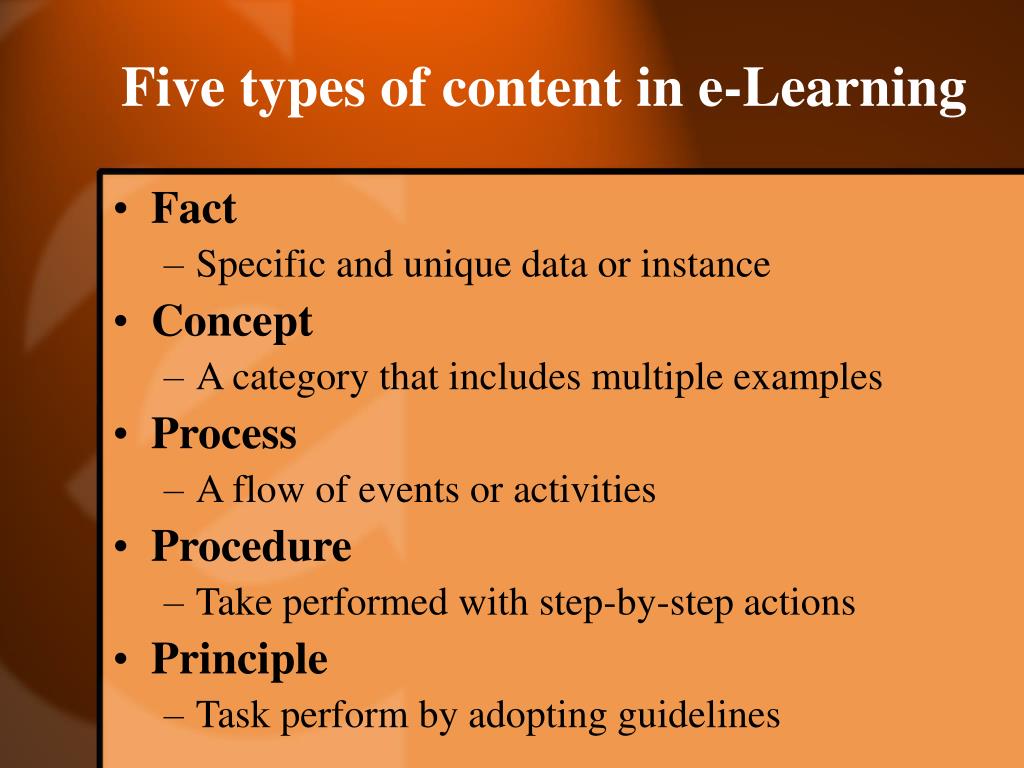 Five types of content in e-Learning

• Fact
– Specific and unique data or instance
• Concept
– A category that includes multiple examples
• Process
– A flow of events or activities
• Procedure
– Take performed with step-by-step actions
• Principle
– Task perform by adopting guidelines